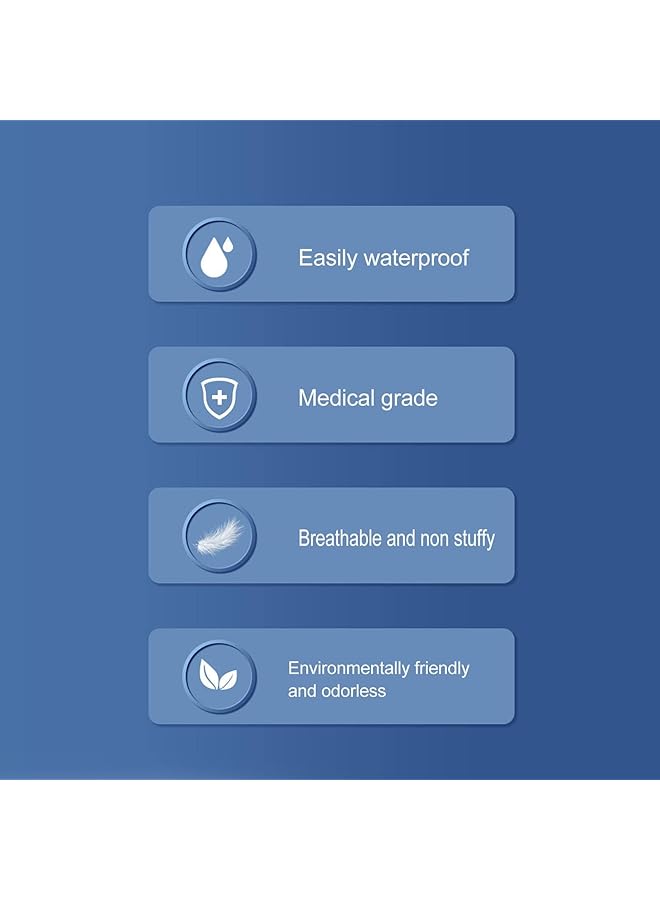 Easily waterproof

Medical grade

Breathable and non stuffy

Environmentally friendly and odorless